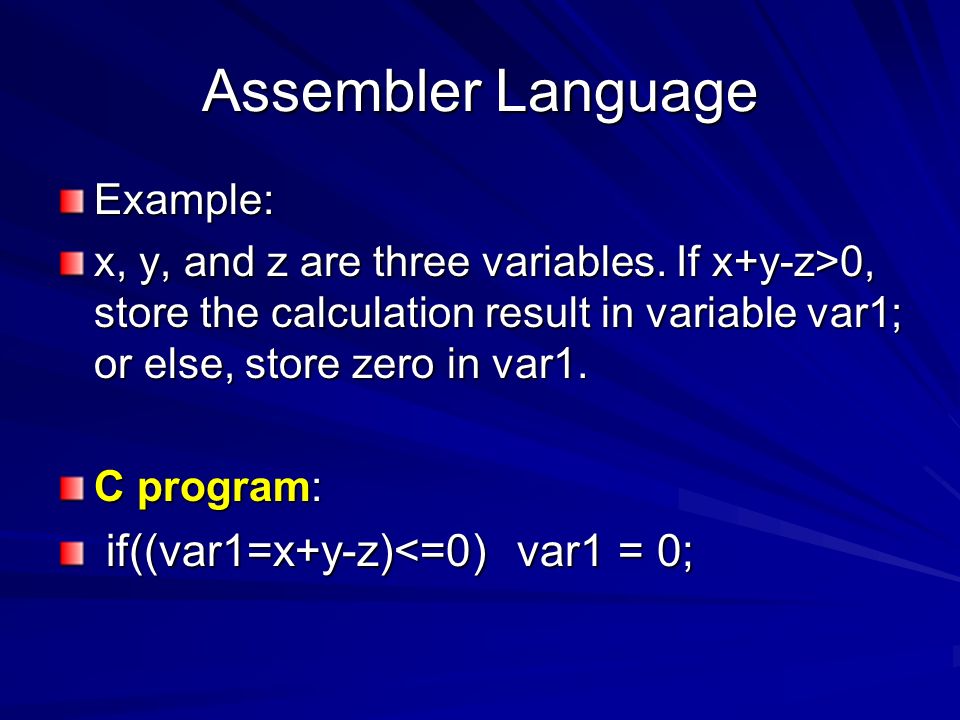 Assembler Language

Example:

x, y, and z are three variables. If x+y-z>0, store the calculation result in variable var1; or else, store zero in var1.

C program:

if((var1=x+y-z)<=0) var1 = 0;